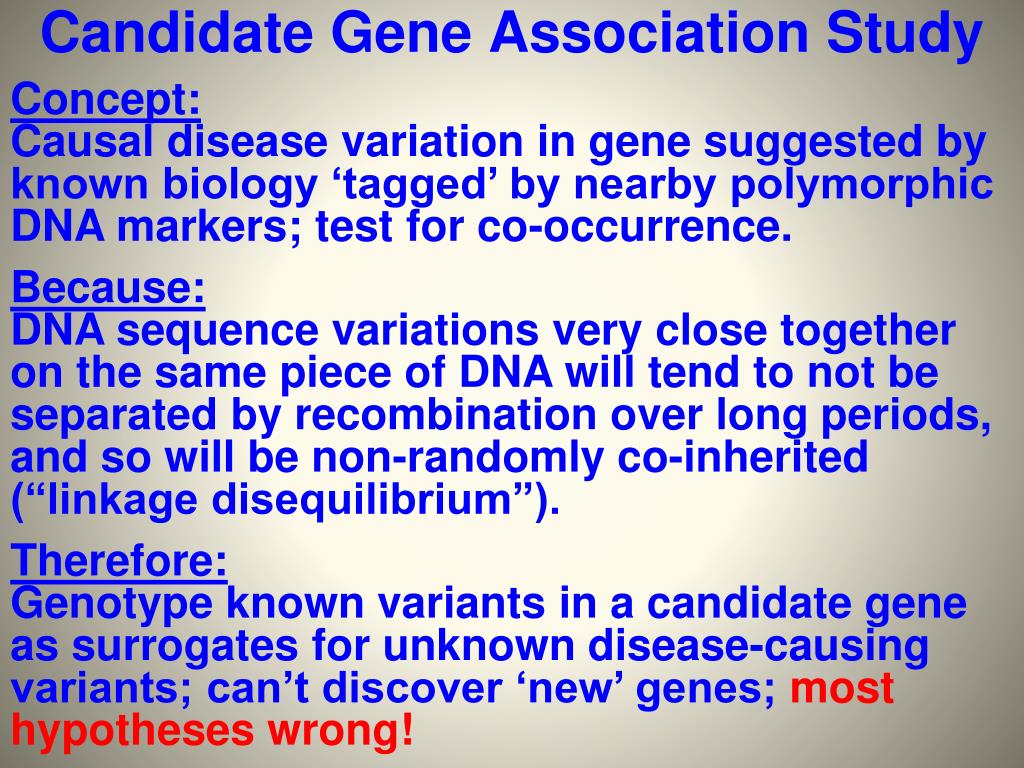 Candidate Gene Association Study

Concept:
Causal disease variation in gene suggested by known biology ‘tagged’ by nearby polymorphic DNA markers; test for co-occurrence.

Because:
DNA sequence variations very close together on the same piece of DNA will tend to not be separated by recombination over long periods, and so will be non-randomly co-inherited (“linkage disequilibrium”).

Therefore:
Genotype known variants in a candidate gene as surrogates for unknown disease-causing variants; can’t discover ‘new’ genes; most hypotheses wrong!